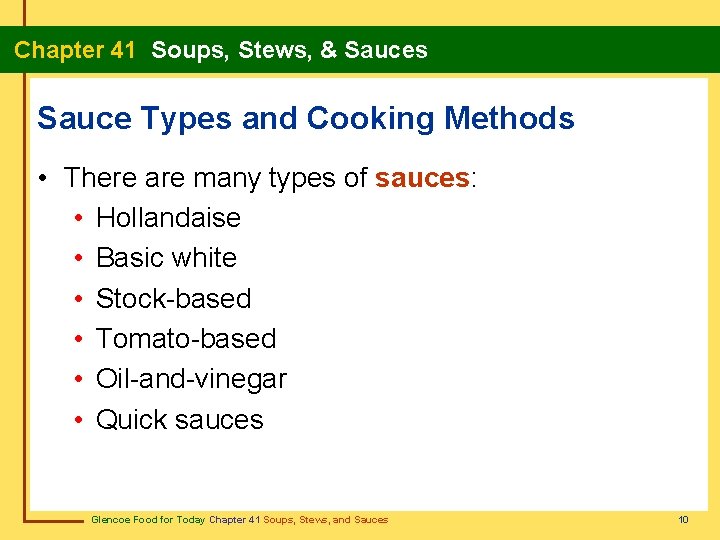 Chapter 41 Soups, Stews, & Sauces

Sauce Types and Cooking Methods

• There are many types of sauces:
• Hollandaise
• Basic white
• Stock-based
• Tomato-based
• Oil-and-vinegar
• Quick sauces

Glencoe Food for Today Chapter 41 Soups, Stews, and Sauces 10